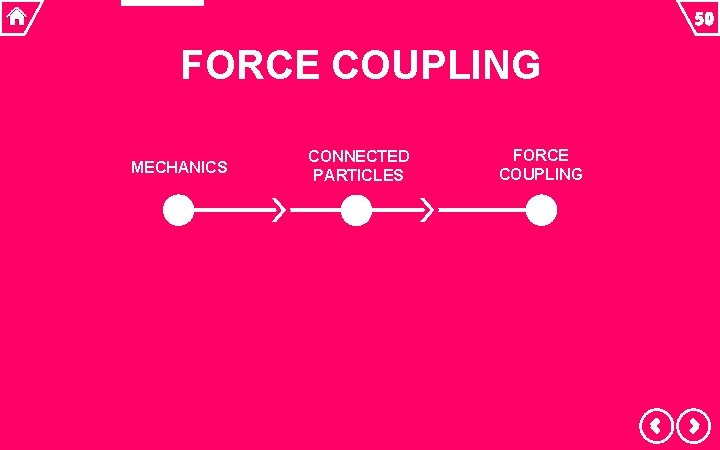 50

FORCE COUPLING

MECHANICS

CONNECTED PARTICLES

FORCE COUPLING